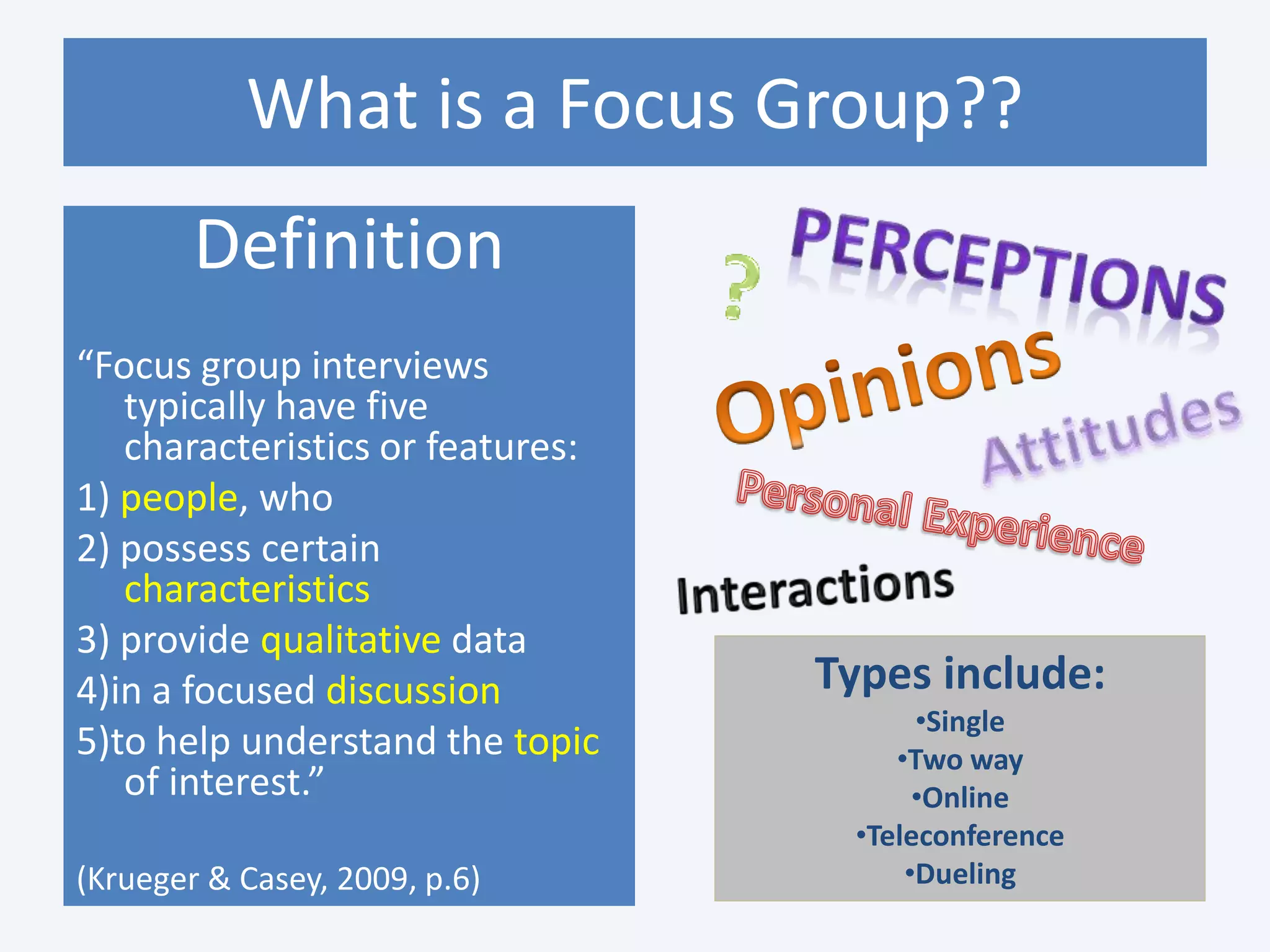 What is a Focus Group??

Definition

“Focus group interviews typically have five characteristics or features:

1) people, who

2) possess certain characteristics

3) provide qualitative data

4)in a focused discussion

5)to help understand the topic of interest.”

(Krueger & Casey, 2009, p.6)

?

PERCEPTIONS

Opinions

Attitudes

Personal Experience

Interactions

Types include:

•Single
•Two way
•Online
•Teleconference
•Dueling